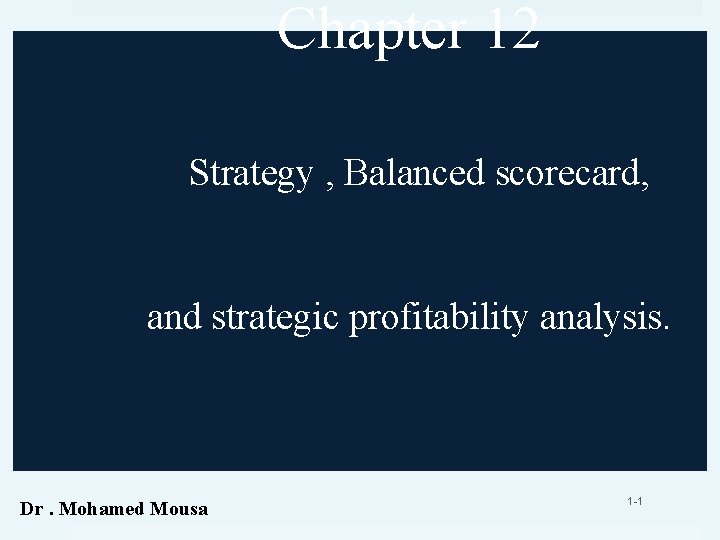 Chapter 12

Strategy , Balanced scorecard,

and strategic profitability analysis.

Dr . Mohamed Mousa

1-1